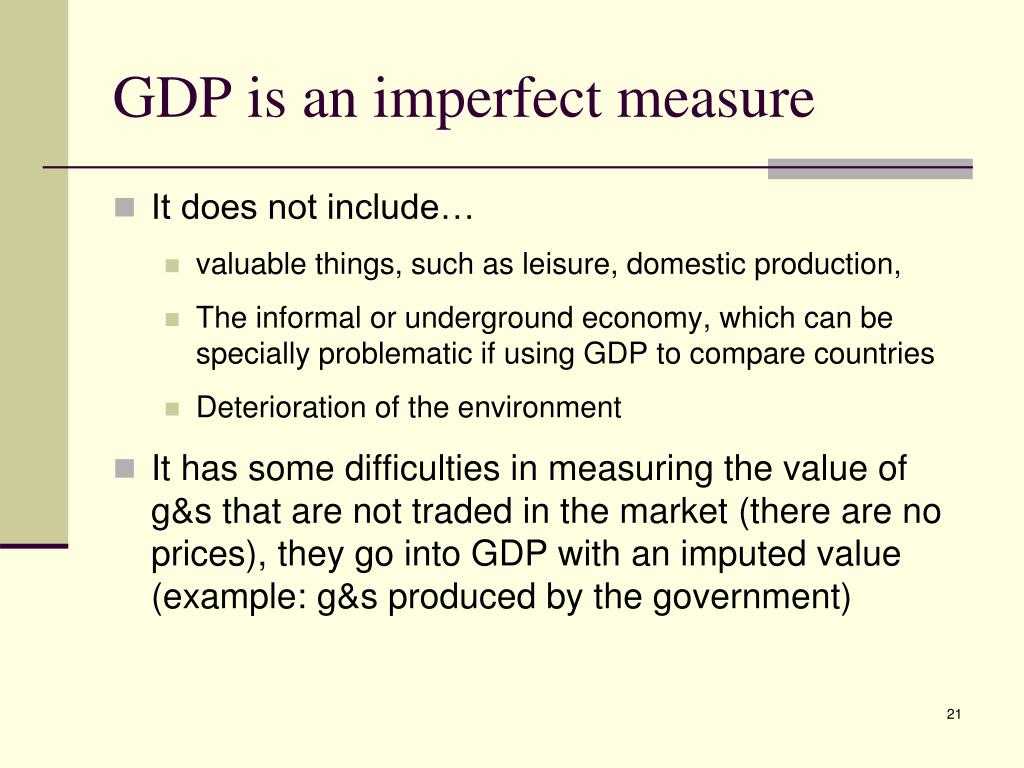 GDP is an imperfect measure

It does not include…

valuable things, such as leisure, domestic production,

The informal or underground economy, which can be specially problematic if using GDP to compare countries

Deterioration of the environment

It has some difficulties in measuring the value of g&s that are not traded in the market (there are no prices), they go into GDP with an imputed value (example: g&s produced by the government)

21